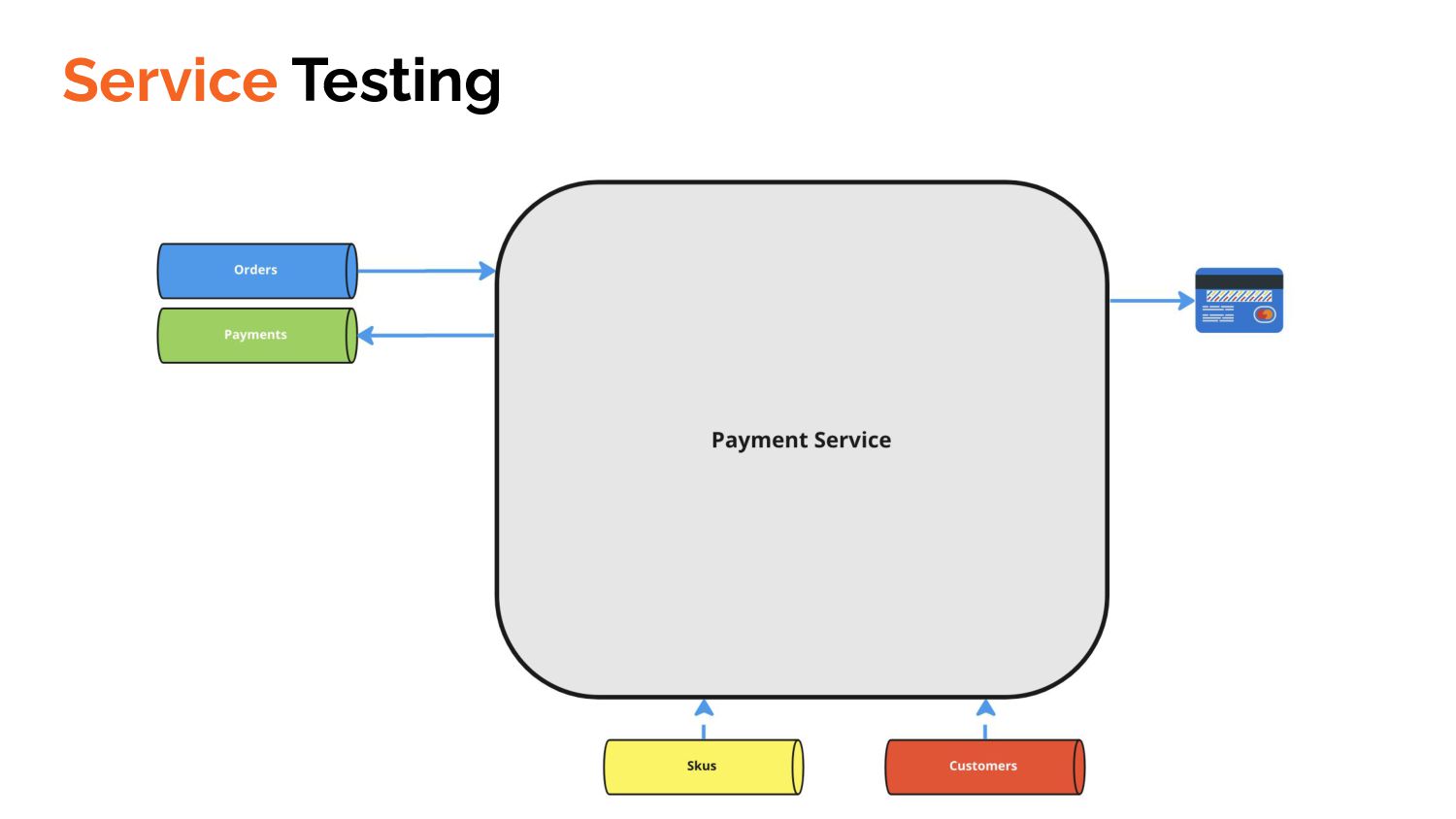 Service Testing

Orders

Payments

Payment Service

Skus

Customers